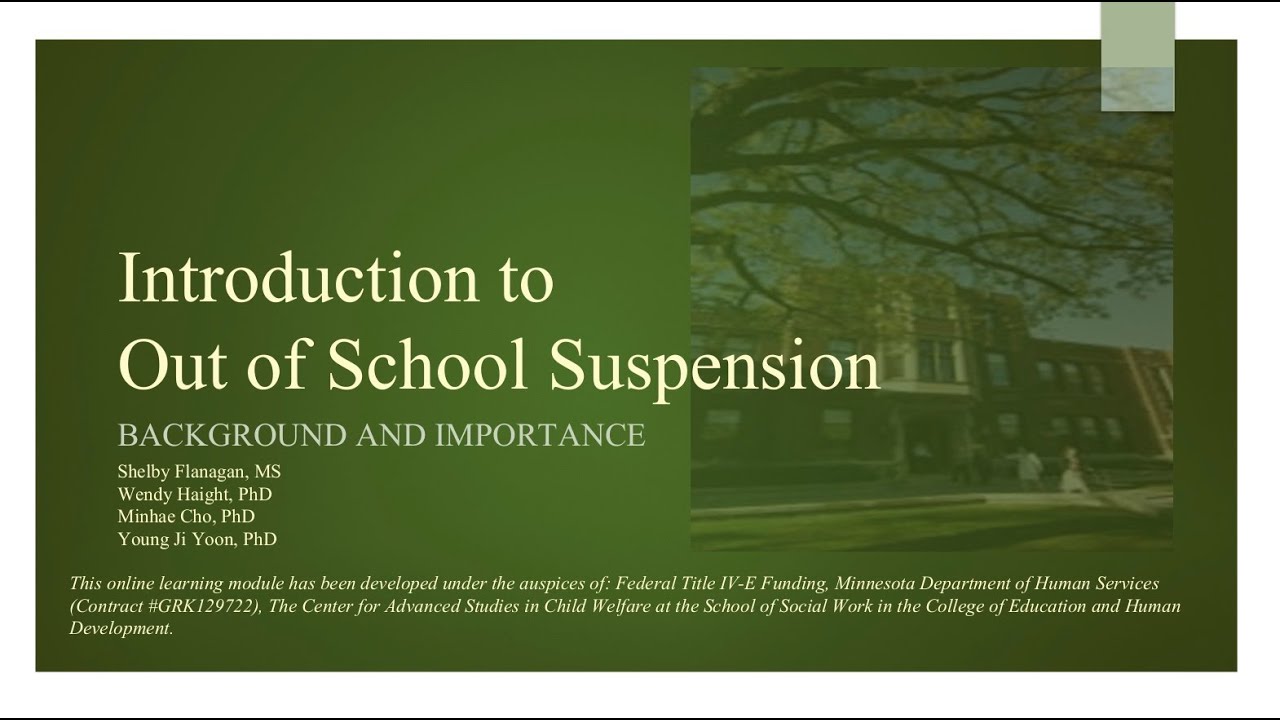 Introduction to
Out of School Suspension

BACKGROUND AND IMPORTANCE

Shelby Flanagan, MS
Wendy Haight, PhD
Minhae Cho, PhD
Young Ji Yoon, PhD

This online learning module has been developed under the auspices of: Federal Title IV-E Funding, Minnesota Department of Human Services (Contract #GRK129722), The Center for Advanced Studies in Child Welfare at the School of Social Work in the College of Education and Human Development.